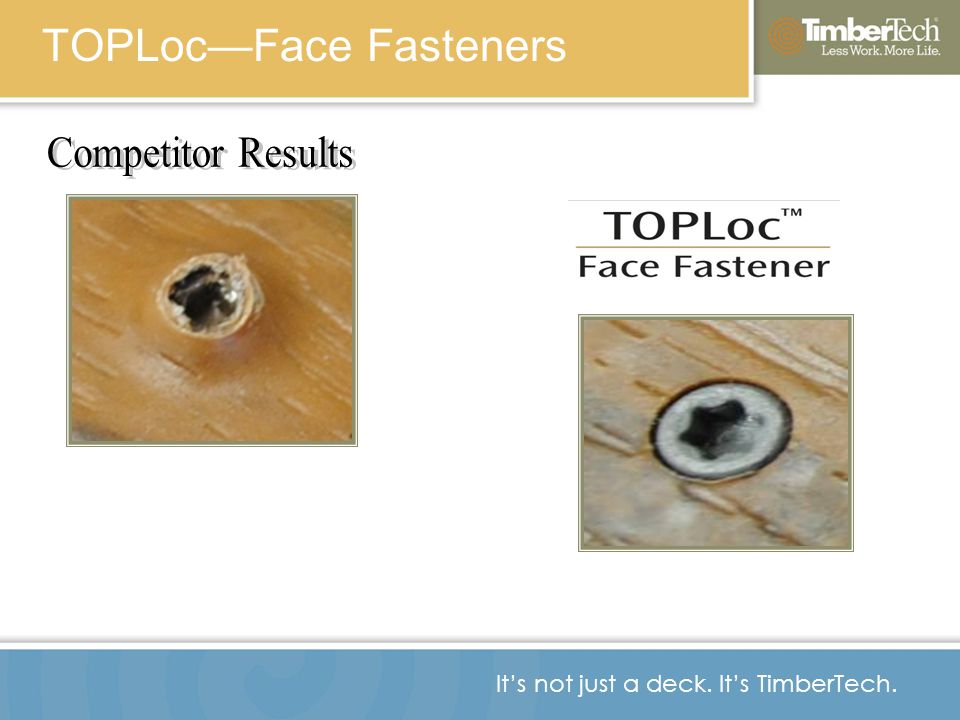 TOPLoc—Face Fasteners

TimberTech®
Less Work. More Life.

Competitor Results

TOPLoc™
Face Fastener

It's not just a deck. It's TimberTech.